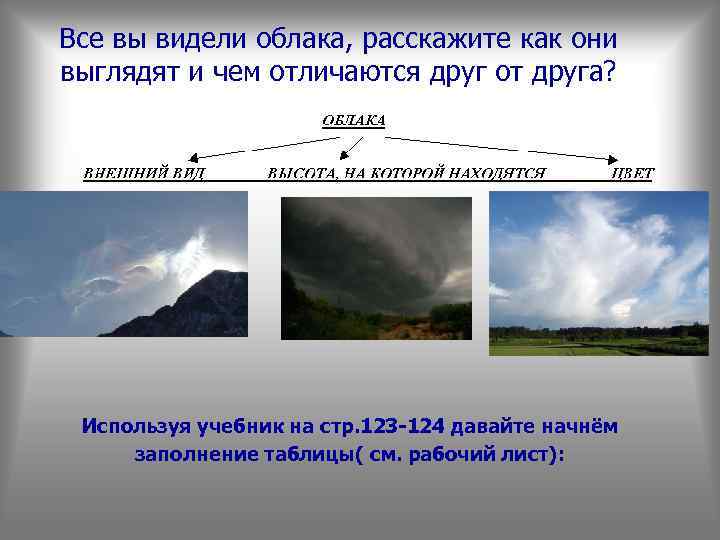 Все вы видели облака, расскажите как они выглядят и чем отличаются друг от друга?

ОБЛАКА

ВНЕШНИЙ ВИД

ВЫСОТА, НА КОТОРОЙ НАХОДЯТСЯ

ЦВЕТ

Используя учебник на стр.123-124 давайте начнём заполнение таблицы( см. рабочий лист):